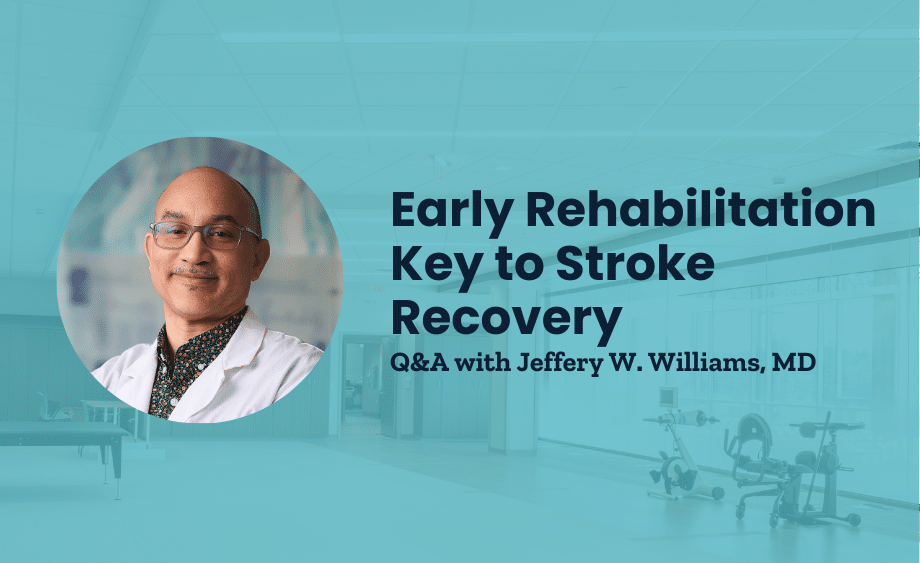 Early Rehabilitation Key to Stroke Recovery
Q&A with Jeffery W. Williams, MD